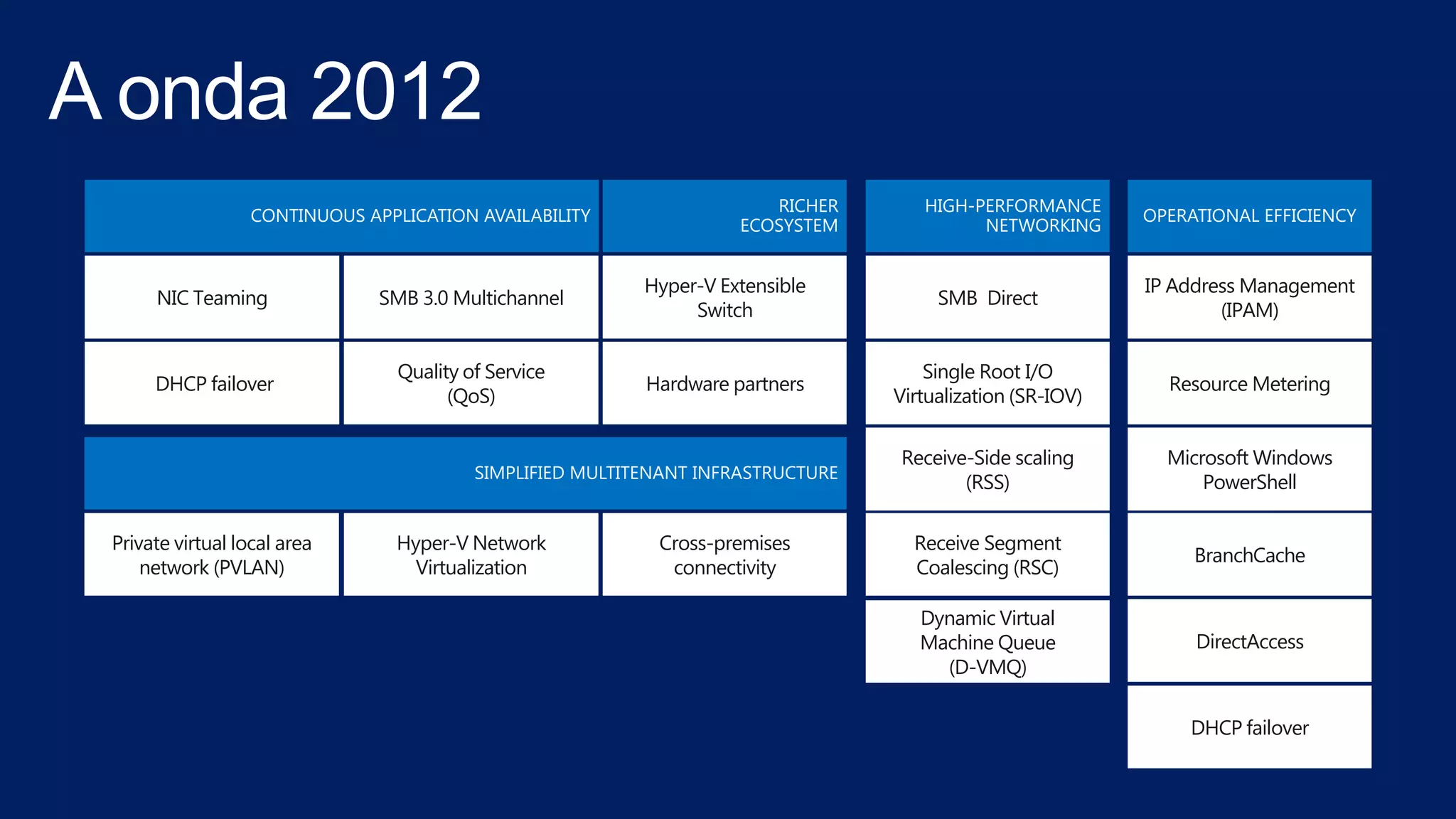 A onda 2012

CONTINUOUS APPLICATION AVAILABILITY

NIC Teaming

SMB 3.0 Multichannel

DHCP failover

Quality of Service (QoS)

RICHER ECOSYSTEM

Hyper-V Extensible Switch

Hardware partners

SIMPLIFIED MULTITENANT INFRASTRUCTURE

Private virtual local area network (PVLAN)

Hyper-V Network Virtualization

Cross-premises connectivity

HIGH-PERFORMANCE NETWORKING

SMB Direct

Single Root I/O Virtualization (SR-IOV)

Receive-Side scaling (RSS)

Receive Segment Coalescing (RSC)

Dynamic Virtual Machine Queue (D-VMQ)

OPERATIONAL EFFICIENCY

IP Address Management (IPAM)

Resource Metering

Microsoft Windows PowerShell

BranchCache

DirectAccess

DHCP failover